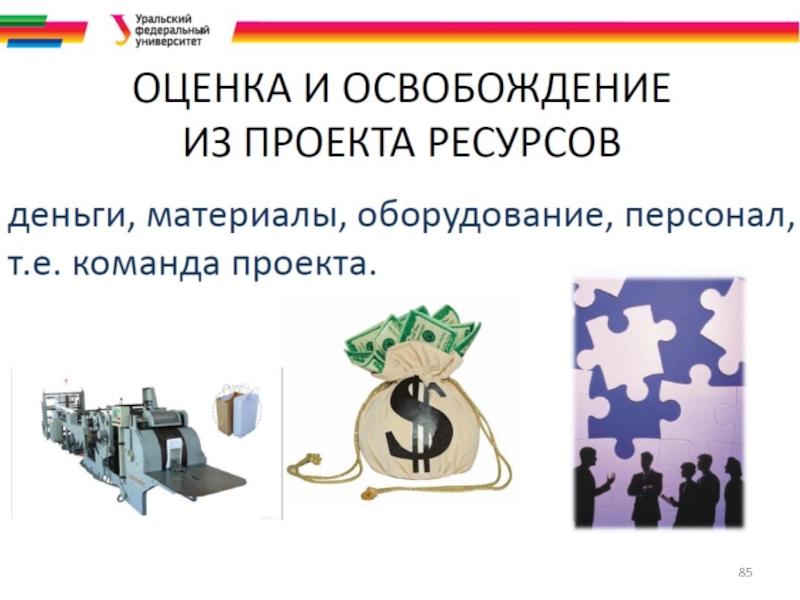 Уральский федеральный университет

ОЦЕНКА И ОСВОБОЖДЕНИЕ ИЗ ПРОЕКТА РЕСУРСОВ

деньги, материалы, оборудование, персонал, т.е. команда проекта.

$

85